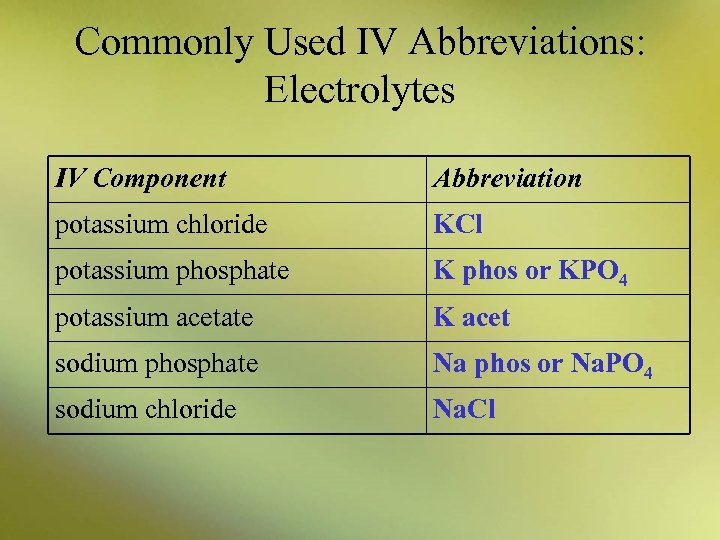 Commonly Used IV Abbreviations: Electrolytes

| IV Component | Abbreviation |
|---|---|
| potassium chloride | KCl |
| potassium phosphate | K phos or $KPO_4$ |
| potassium acetate | K acet |
| sodium phosphate | Na phos or $NaPO_4$ |
| sodium chloride | NaCl |